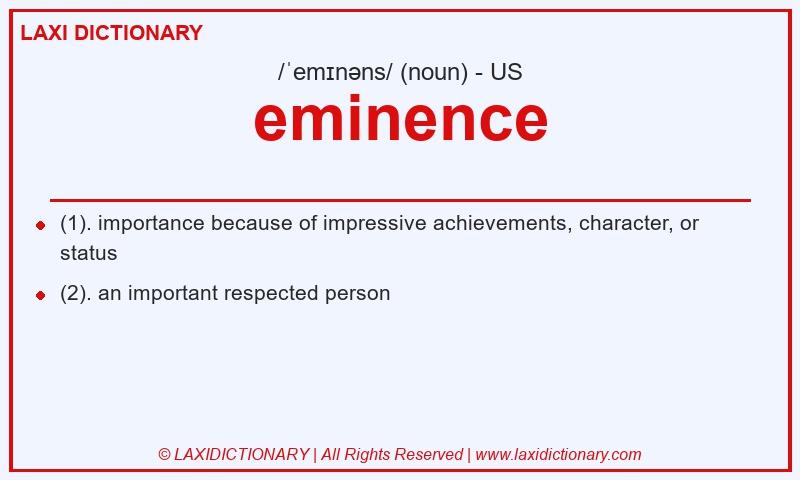 LAXI DICTIONARY

/ˈemɪnəns/ (noun) - US

eminence

- (1). importance because of impressive achievements, character, or status
- (2). an important respected person

© LAXIDICTIONARY | All Rights Reserved | www.laxidictionary.com